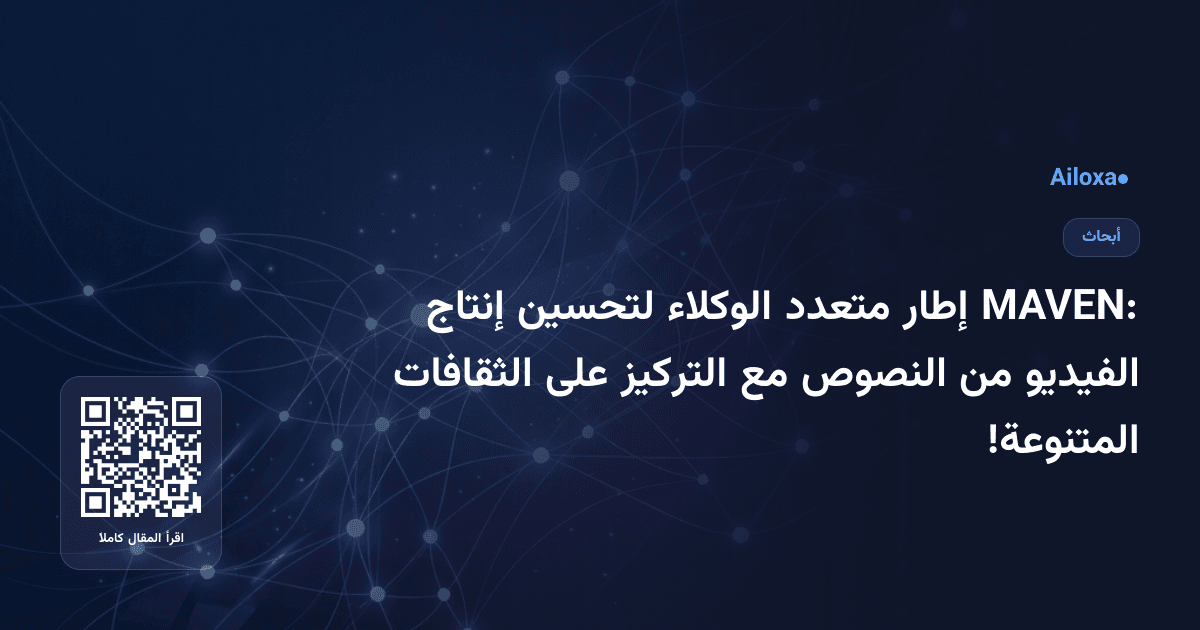 Ailoxa

أبحاث

MAVEN: إطار متعدد الوكلاء لتحسين إنتاج الفيديو من النصوص مع التركيز على الثقافات المتنوعة!

اقرأ المقال كاملا